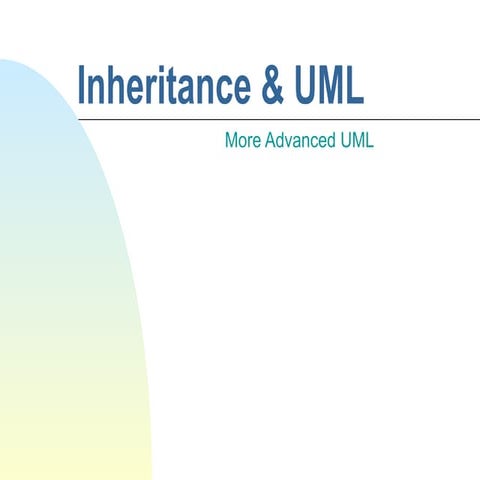 Inheritance & UML

More Advanced UML